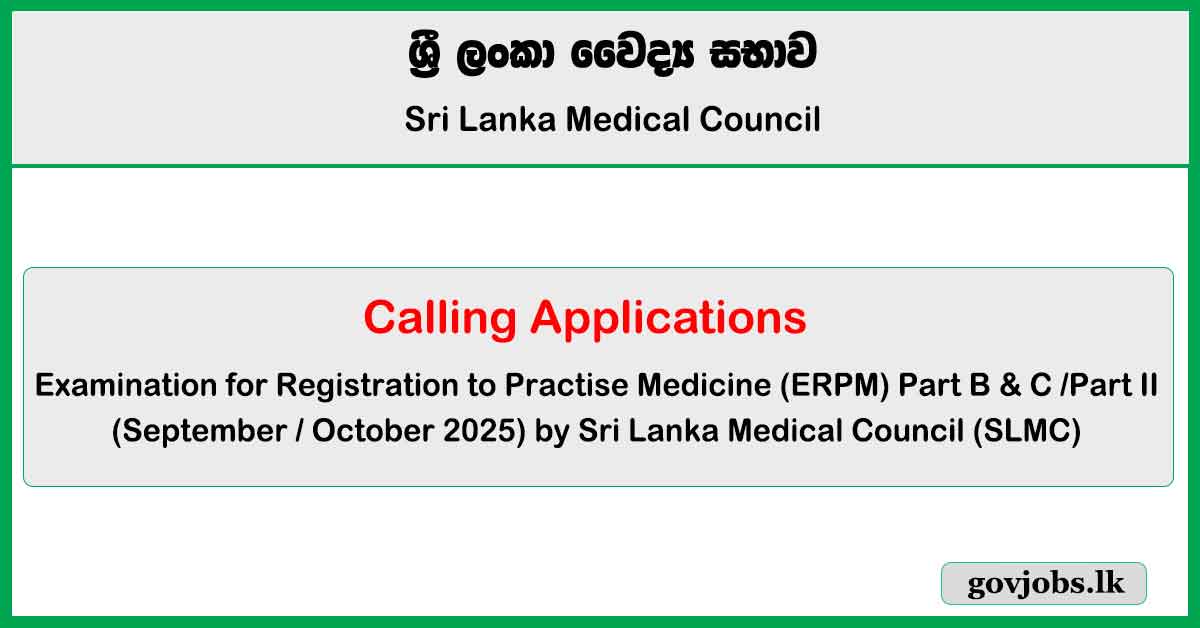 ශ්‍රී ලංකා වෛද්‍ය සභාව

Sri Lanka Medical Council

Calling Applications

Examination for Registration to Practise Medicine (ERPM) Part B & C /Part II (September / October 2025) by Sri Lanka Medical Council (SLMC)

govjobs.lk